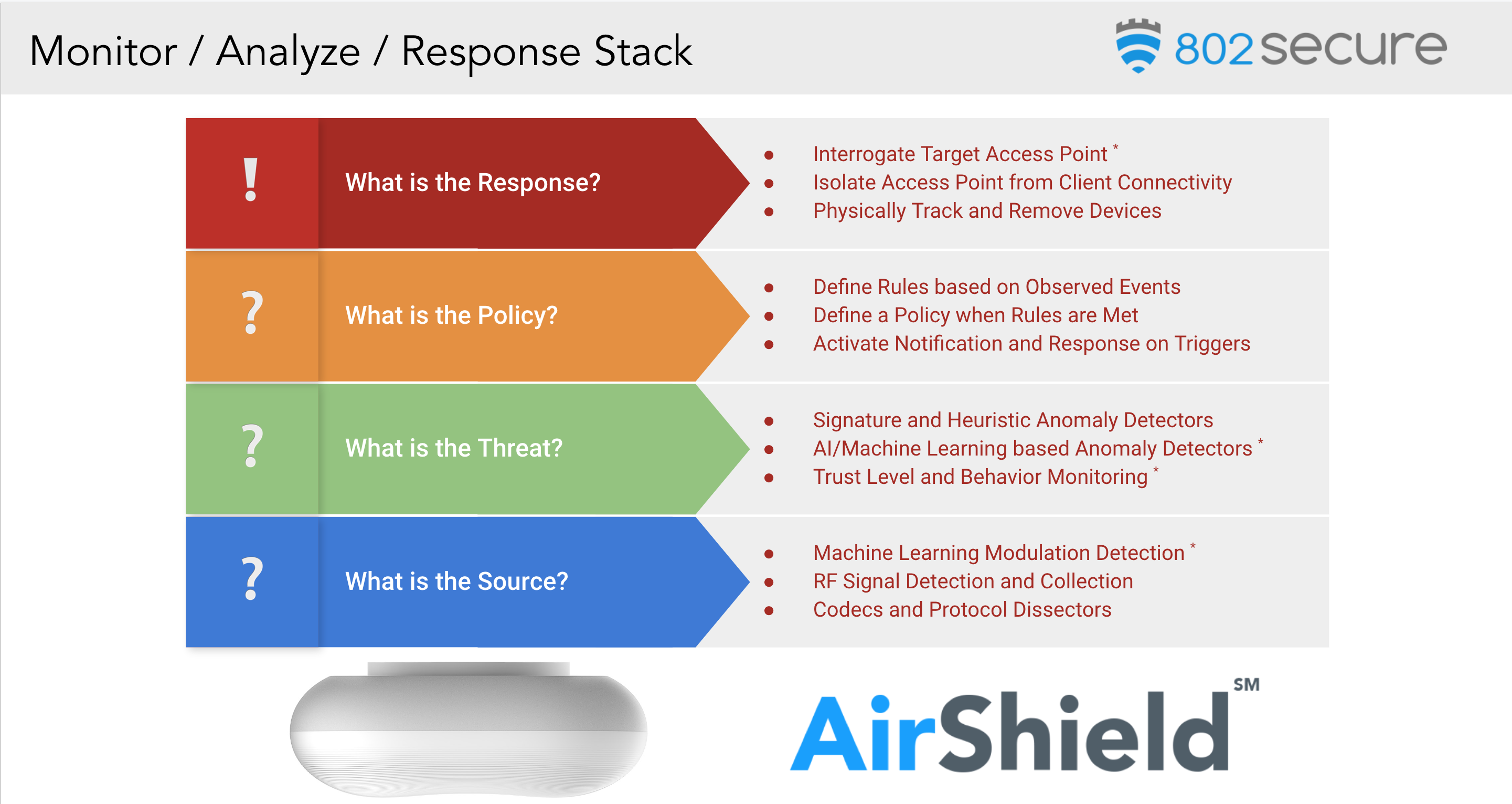 Monitor / Analyze / Response Stack

802secure

!

What is the Response?

- Interrogate Target Access Point *
- Isolate Access Point from Client Connectivity
- Physically Track and Remove Devices

?

What is the Policy?

- Define Rules based on Observed Events
- Define a Policy when Rules are Met
- Activate Notification and Response on Triggers

?

What is the Threat?

- Signature and Heuristic Anomaly Detectors
- AI/Machine Learning based Anomaly Detectors *
- Trust Level and Behavior Monitoring *

?

What is the Source?

- Machine Learning Modulation Detection *
- RF Signal Detection and Collection
- Codecs and Protocol Dissectors

AirShield SM